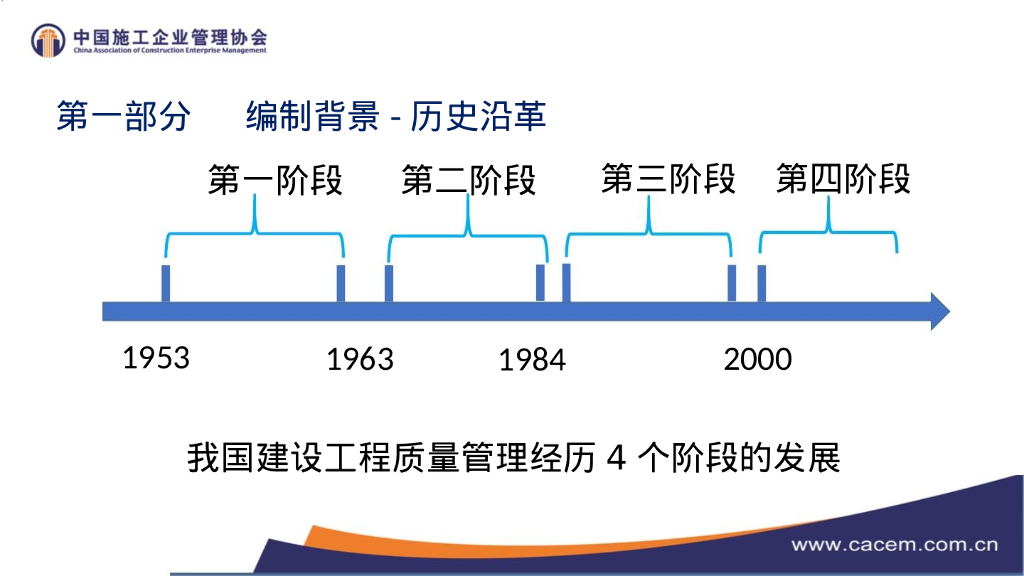 中国施工企业管理协会
China Association of Construction Enterprise Management

第一部分　编制背景 - 历史沿革

第一阶段　第二阶段　第三阶段　第四阶段

1953　1963　1984　2000

我国建设工程质量管理经历 4 个阶段的发展

www.cacem.com.cn